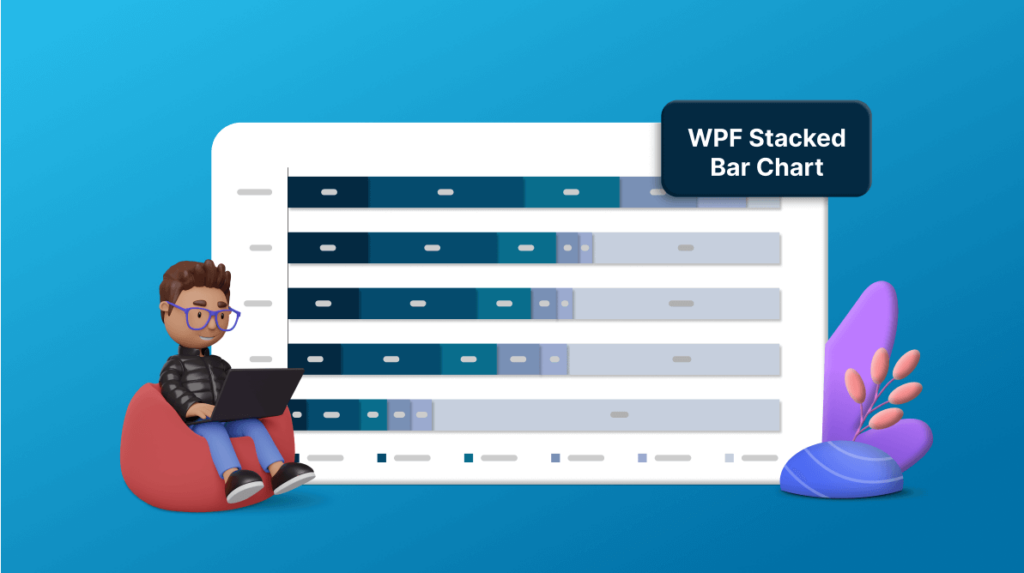 WPF Stacked Bar Chart